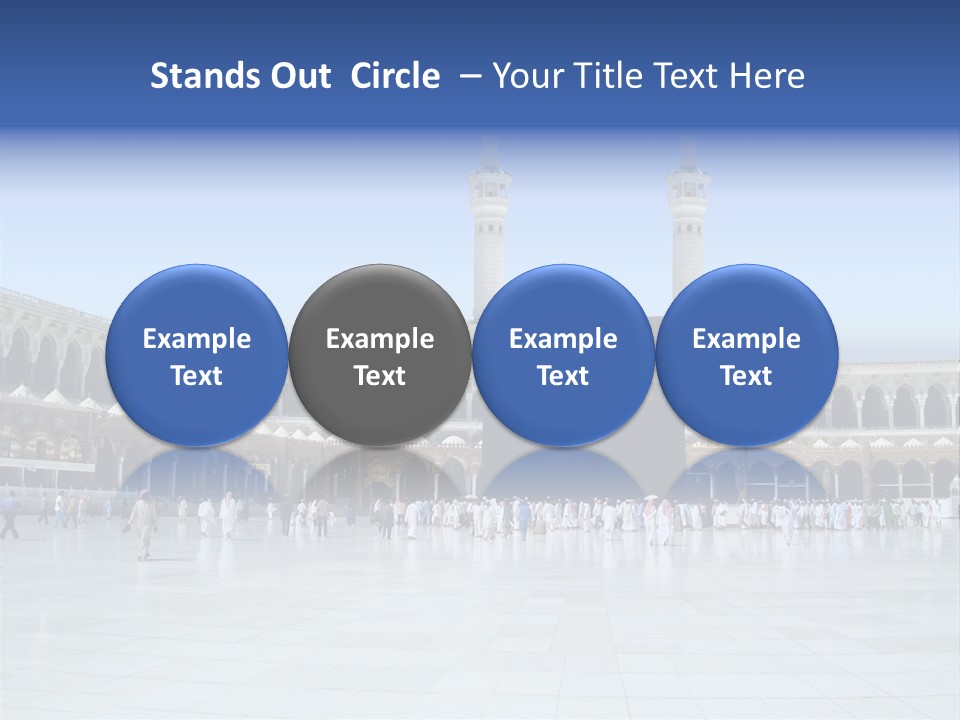 Stands Out Circle – Your Title Text Here

Example Text

Example Text

Example Text

Example Text